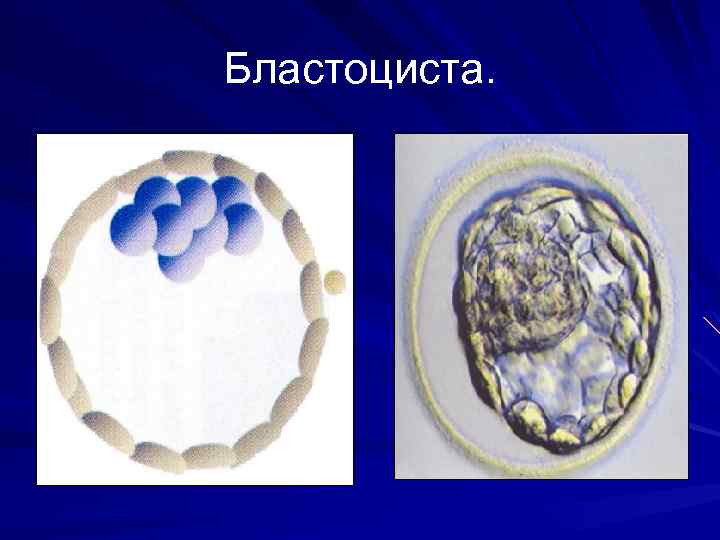 Бластоциста.